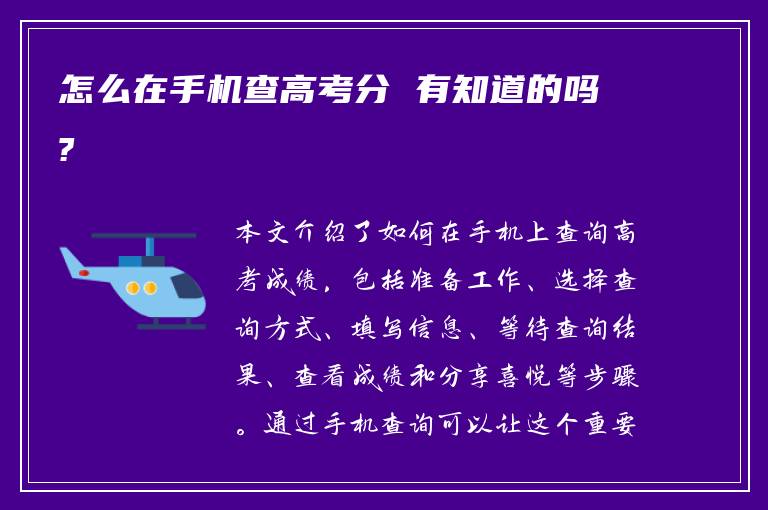 怎么在手机查高考分  有知道的吗？

本文介绍了如何在手机上查询高考成绩，包括准备工作、选择查询方式、填写信息、等待查询结果、查看成绩和分享喜悦等步骤。通过手机查询可以让这个重要